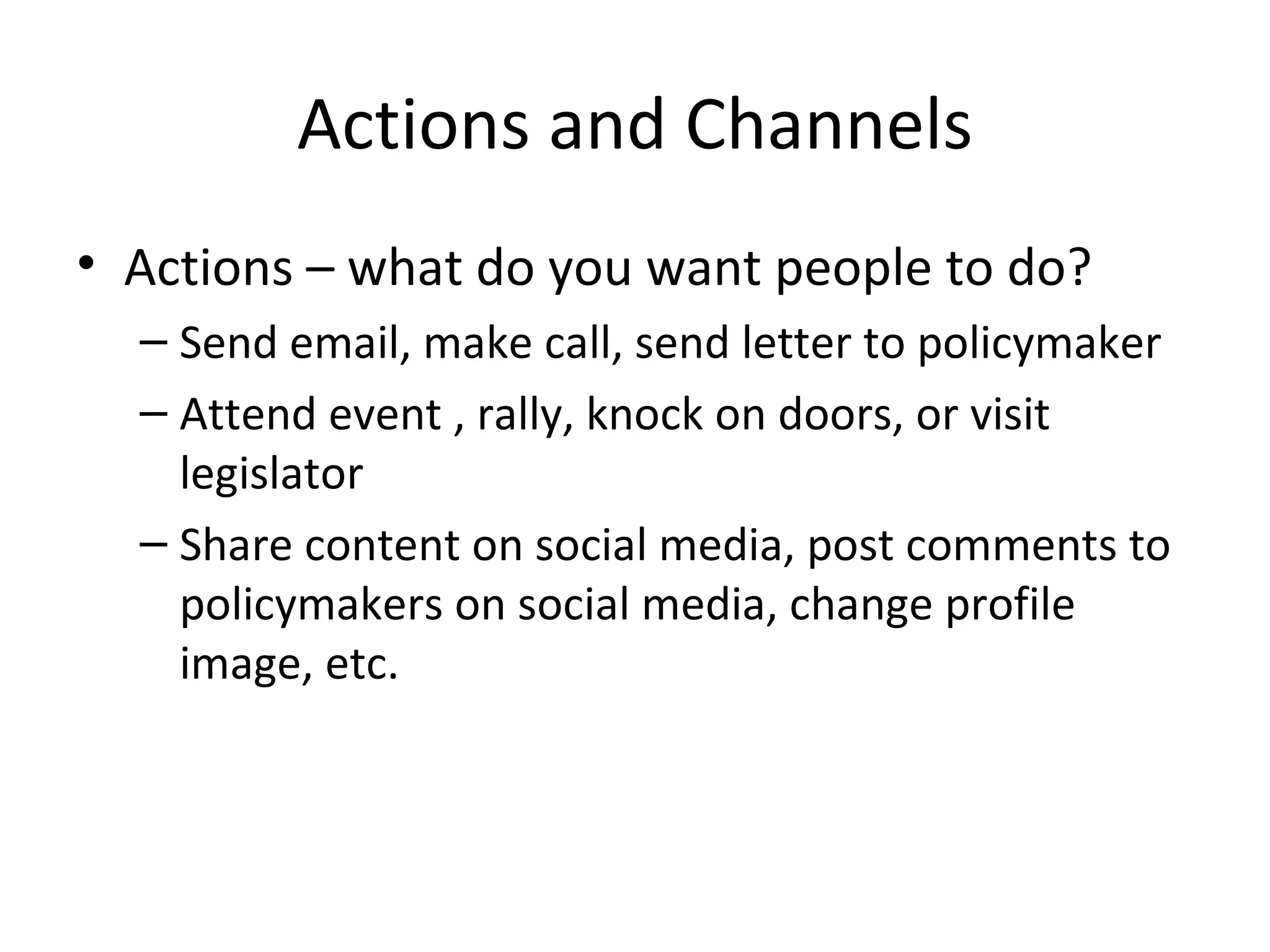 Actions and Channels

• Actions – what do you want people to do?
  – Send email, make call, send letter to policymaker
  – Attend event , rally, knock on doors, or visit legislator
  – Share content on social media, post comments to policymakers on social media, change profile image, etc.